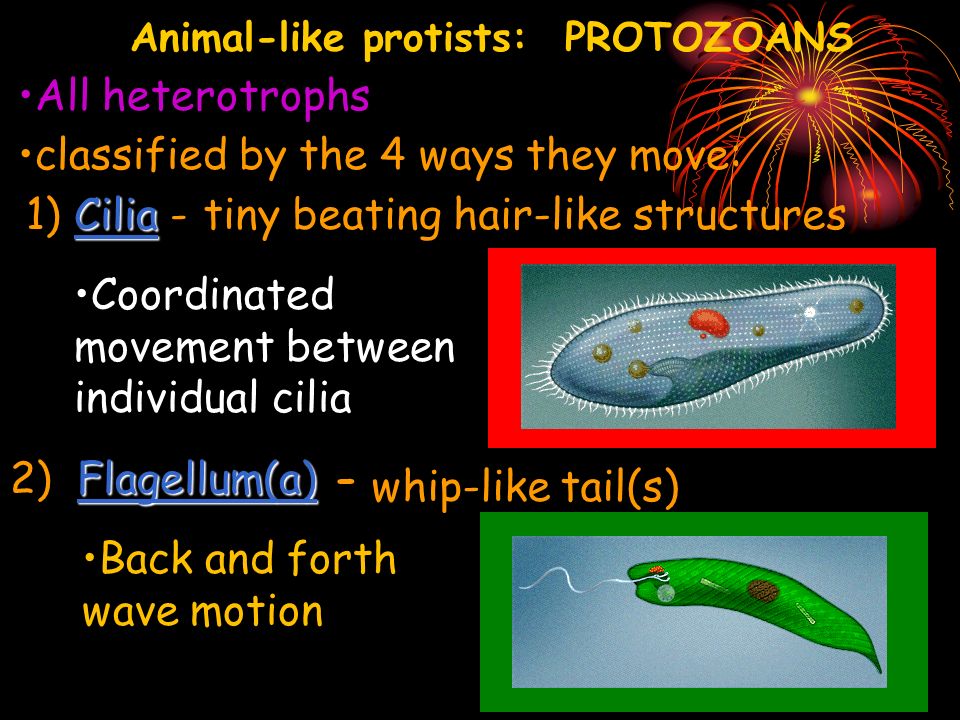 Animal-like protists: PROTOZOANS

•All heterotrophs

•classified by the 4 ways they move:

1) Cilia - tiny beating hair-like structures

•Coordinated movement between individual cilia

2) Flagellum(a) - whip-like tail(s)

•Back and forth wave motion